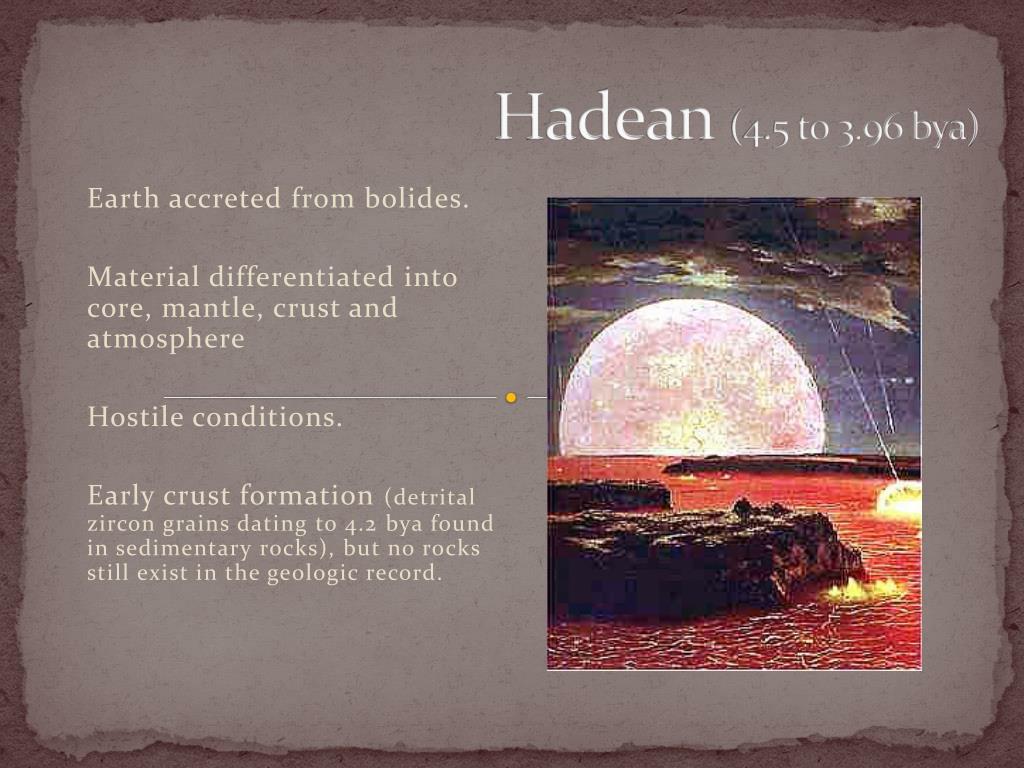 Hadean (4.5 to 3.96 bya)

Earth accreted from bolides.

Material differentiated into core, mantle, crust and atmosphere

Hostile conditions.

Early crust formation (detrital zircon grains dating to 4.2 bya found in sedimentary rocks), but no rocks still exist in the geologic record.